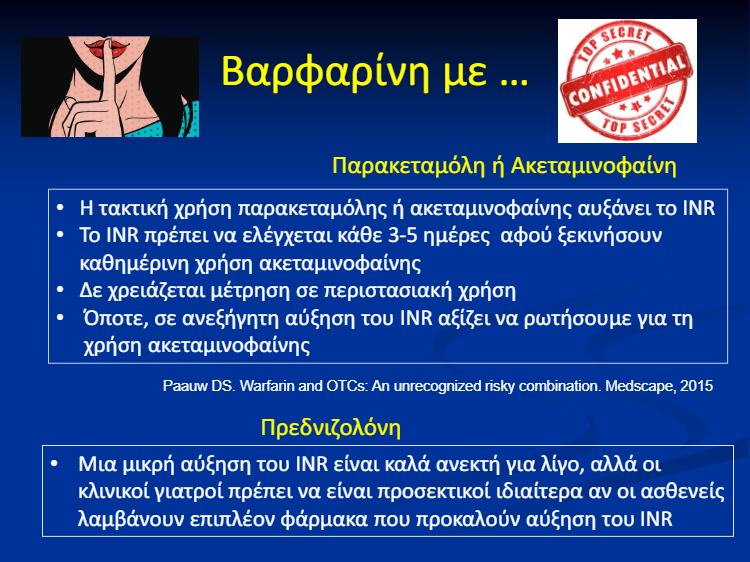 Βαρφαρίνη με …

TOP SECRET
CONFIDENTIAL
TOP SECRET

Παρακεταμόλη ή Ακεταμινοφαίνη

• Η τακτική χρήση παρακεταμόλης ή ακεταμινοφαίνης αυξάνει το INR
• Το INR πρέπει να ελέγχεται κάθε 3-5 ημέρες αφού ξεκινήσουν καθημέρινη χρήση ακεταμινοφαίνης
• Δε χρειάζεται μέτρηση σε περιστασιακή χρήση
• Όποτε, σε ανεξήγητη αύξηση του INR αξίζει να ρωτήσουμε για τη χρήση ακεταμινοφαίνης

Paauw DS. Warfarin and OTCs: An unrecognized risky combination. Medscape, 2015

Πρεδνιζολόνη

• Μια μικρή αύξηση του INR είναι καλά ανεκτή για λίγο, αλλά οι κλινικοί γιατροί πρέπει να είναι προσεκτικοί ιδιαίτερα αν οι ασθενείς λαμβάνουν επιπλέον φάρμακα που προκαλούν αύξηση του INR